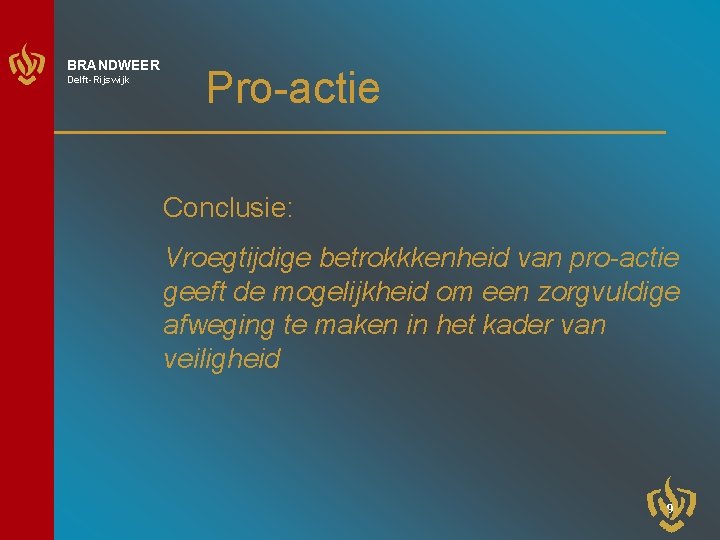 BRANDWEER
Delft-Rijswijk

Pro-actie

Conclusie:

Vroegtijdige betrokkkenheid van pro-actie geeft de mogelijkheid om een zorgvuldige afweging te maken in het kader van veiligheid

9